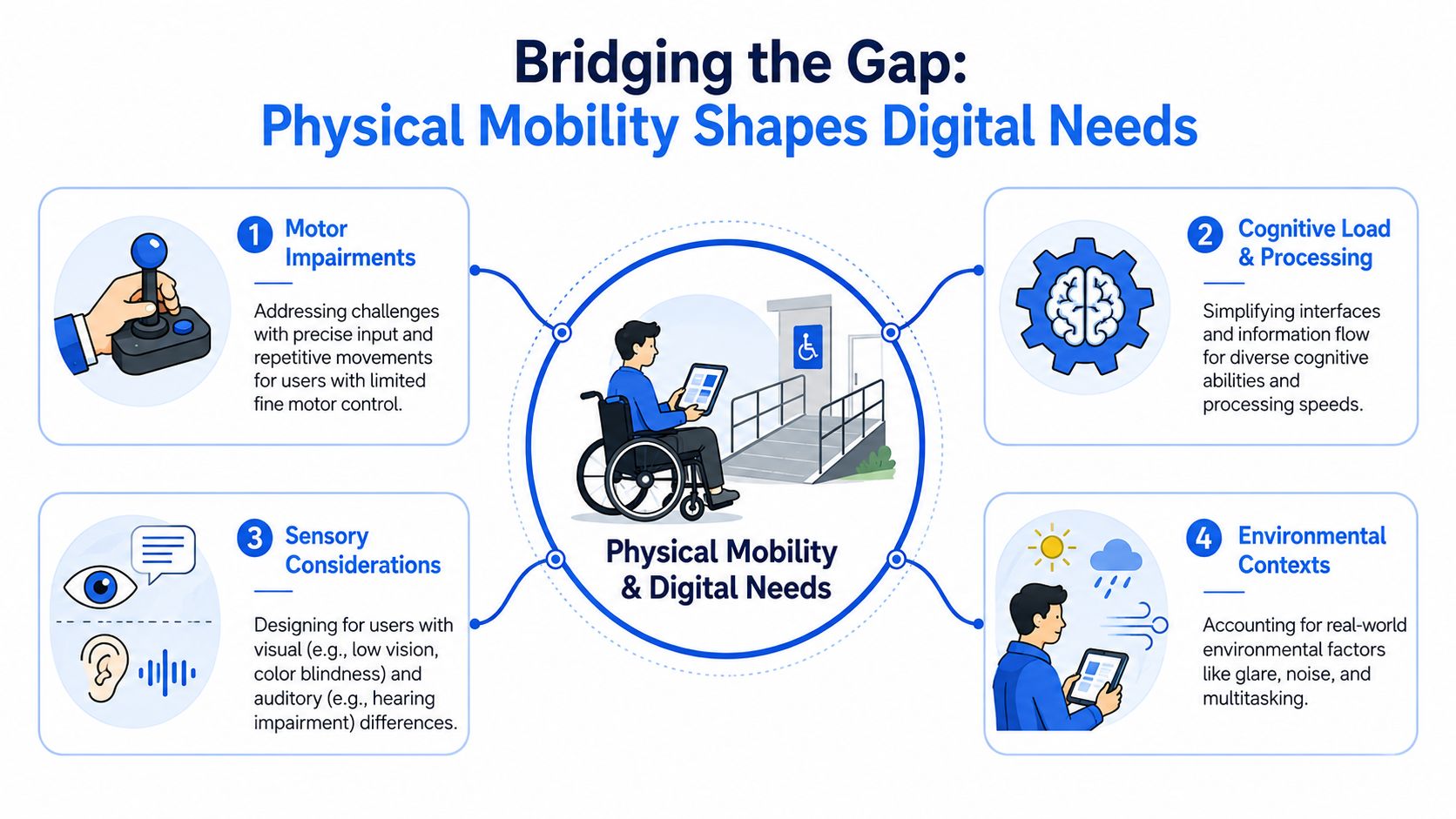 Bridging the Gap:
Physical Mobility Shapes Digital Needs

1 Motor Impairments

Addressing challenges with precise input and repetitive movements for users with limited fine motor control.

2 Cognitive Load & Processing

Simplifying interfaces and information flow for diverse cognitive abilities and processing speeds.

Physical Mobility & Digital Needs

3 Sensory Considerations

Designing for users with visual (e.g., low vision, color blindness) and auditory (e.g., hearing impairment) differences.

4 Environmental Contexts

Accounting for real-world environmental factors like glare, noise, and multitasking.